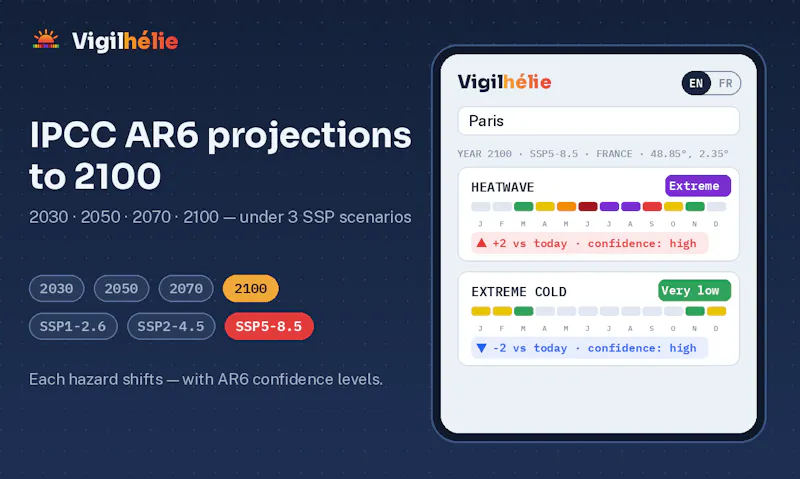 Vigilhélie

IPCC AR6 projections to 2100

2030 · 2050 · 2070 · 2100 — under 3 SSP scenarios

2030 2050 2070 2100

SSP1-2.6 SSP2-4.5 SSP5-8.5

Each hazard shifts — with AR6 confidence levels.

Vigilhélie EN FR

Paris

YEAR 2100 · SSP5-8.5 · FRANCE · 48.85°, 2.35°

HEATWAVE Extreme

J F M A M J J A S O N D

▲ +2 vs today · confidence: high

EXTREME COLD Very low

J F M A M J J A S O N D

▼ -2 vs today · confidence: high